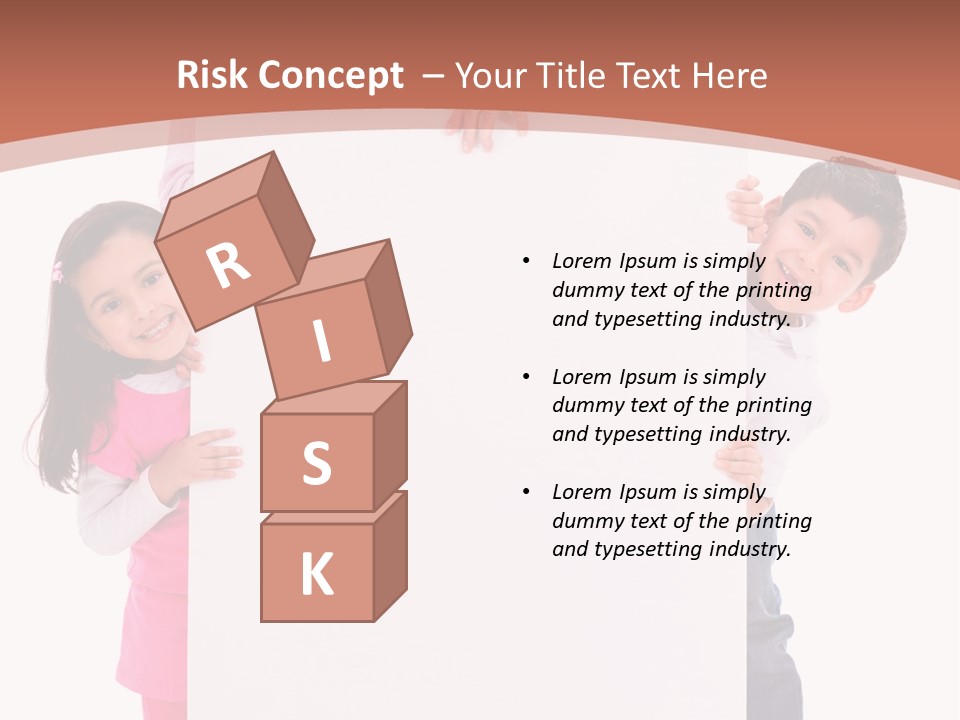 Risk Concept – Your Title Text Here

R
I
S
K

• Lorem Ipsum is simply dummy text of the printing and typesetting industry.

• Lorem Ipsum is simply dummy text of the printing and typesetting industry.

• Lorem Ipsum is simply dummy text of the printing and typesetting industry.